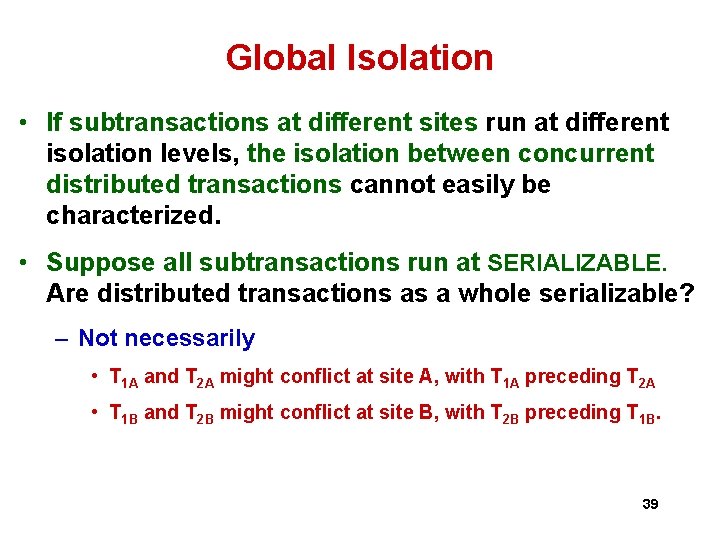 Global Isolation

• If subtransactions at different sites run at different isolation levels, the isolation between concurrent distributed transactions cannot easily be characterized.

• Suppose all subtransactions run at SERIALIZABLE. Are distributed transactions as a whole serializable?

– Not necessarily

• $T_{1A}$ and $T_{2A}$ might conflict at site A, with $T_{1A}$ preceding $T_{2A}$

• $T_{1B}$ and $T_{2B}$ might conflict at site B, with $T_{2B}$ preceding $T_{1B}$.

39